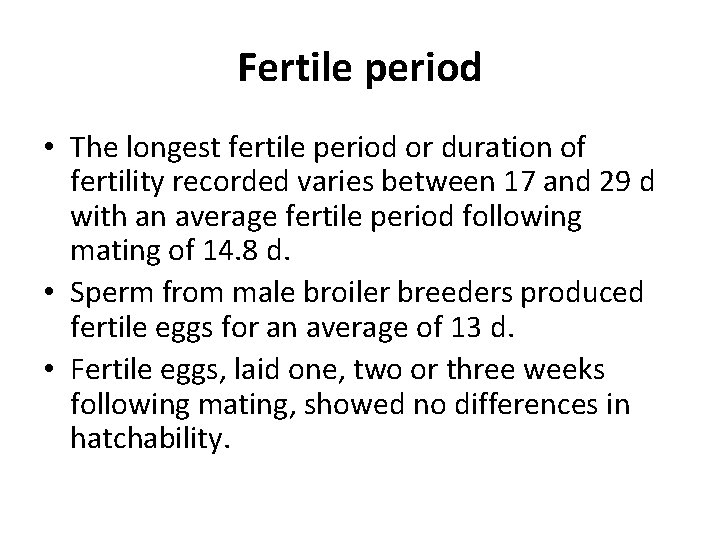 Fertile period

• The longest fertile period or duration of fertility recorded varies between 17 and 29 d with an average fertile period following mating of 14.8 d.
• Sperm from male broiler breeders produced fertile eggs for an average of 13 d.
• Fertile eggs, laid one, two or three weeks following mating, showed no differences in hatchability.